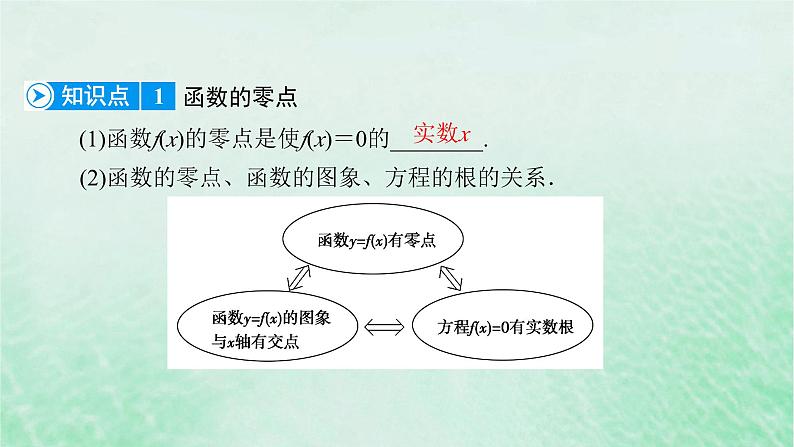 知识点 1 函数的零点

(1)函数$f(x)$的零点是使$f(x)=0$的 实数$x$ .

(2)函数的零点、函数的图象、方程的根的关系.

函数$y=f(x)$有零点

函数$y=f(x)$的图象与$x$轴有交点

方程$f(x)=0$有实数根